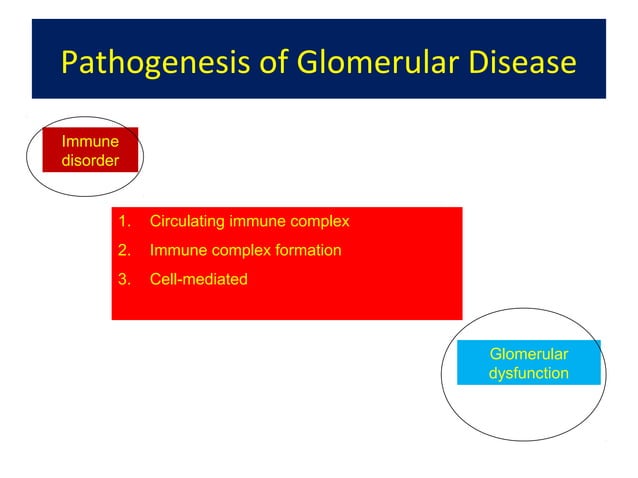 Pathogenesis of Glomerular Disease

Immune disorder

1. Circulating immune complex
2. Immune complex formation
3. Cell-mediated

Glomerular dysfunction